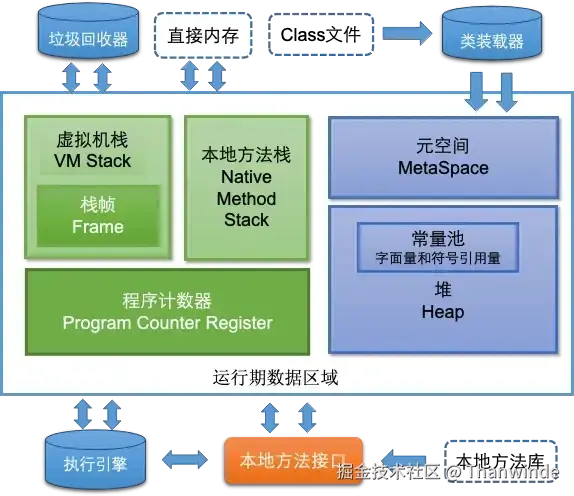 垃圾回收器

直接内存

Class文件

类装载器

虚拟机栈
VM Stack

栈帧
Frame

本地方法栈
Native Method Stack

元空间
MetaSpace

常量池
字面量和符号引用量

堆
Heap

程序计数器
Program Counter Register

运行期数据区域

执行引擎

本地方法接口

本地方法库

掘金技术社区 @ Thanwinde